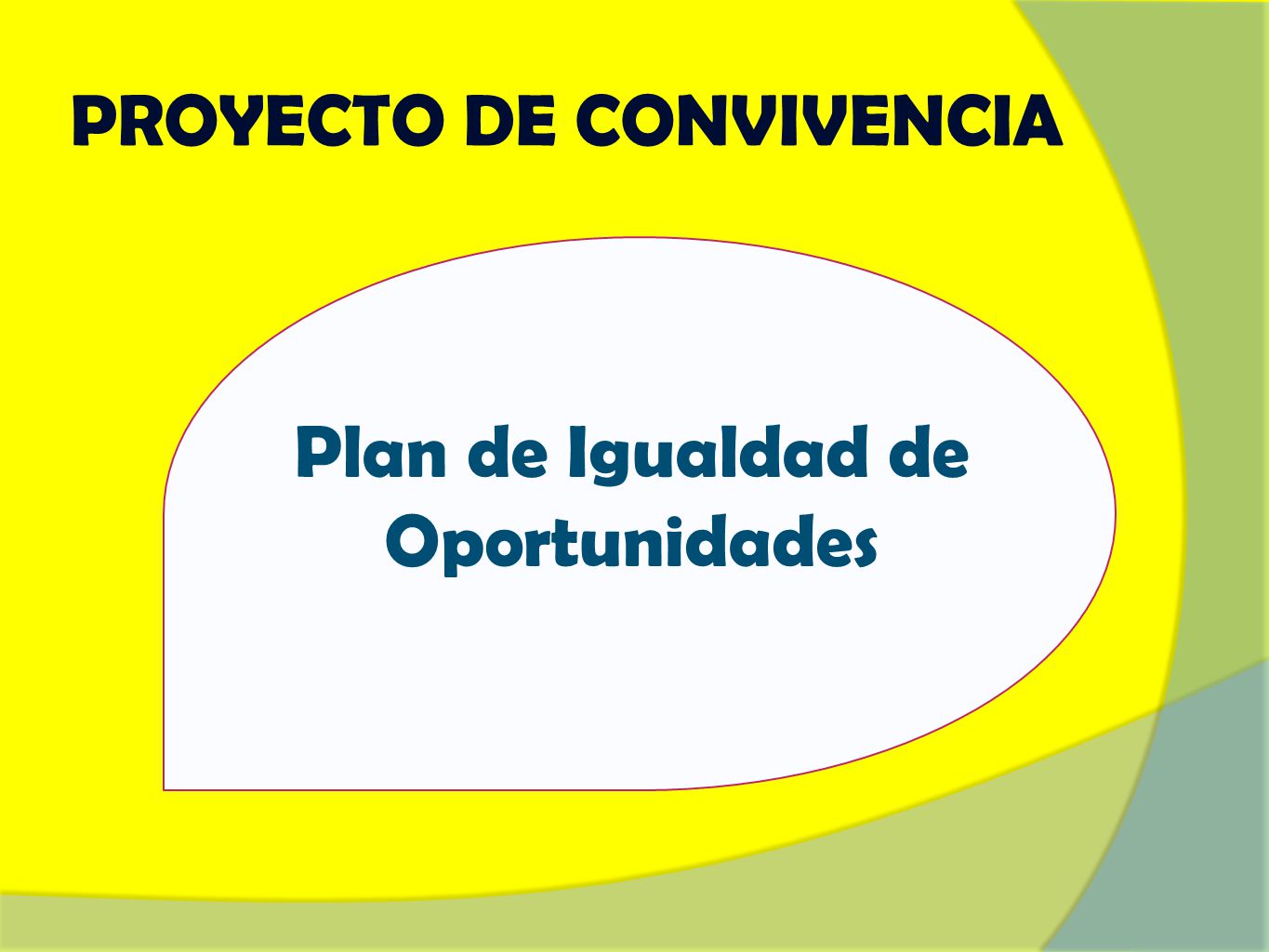 PROYECTO DE CONVIVENCIA

Plan de Igualdad de Oportunidades